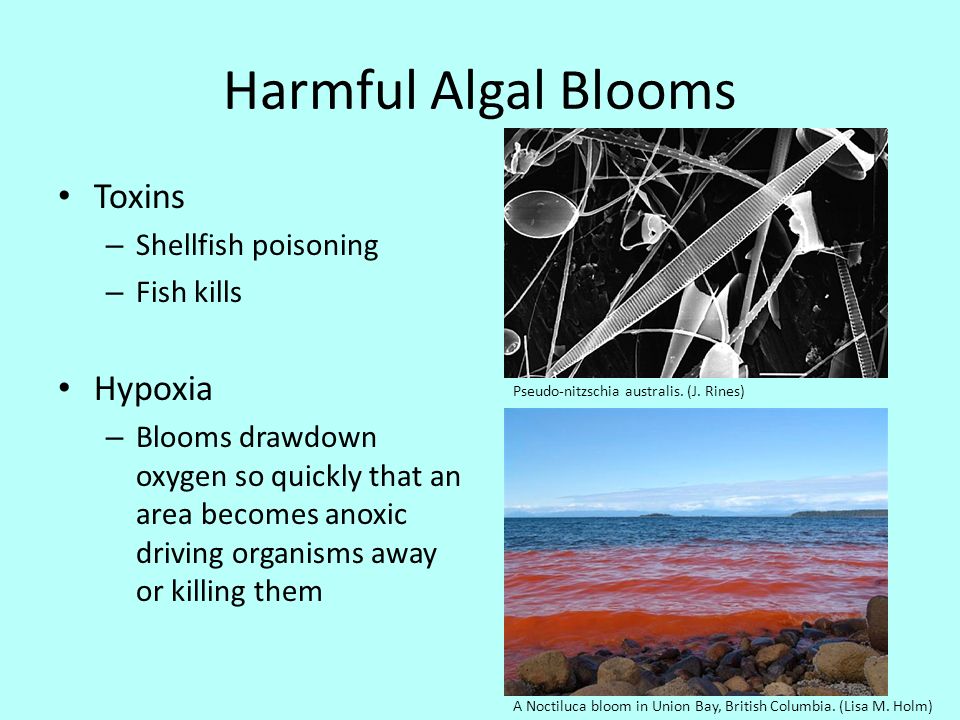 Harmful Algal Blooms

• Toxins
– Shellfish poisoning
– Fish kills

• Hypoxia
– Blooms drawdown oxygen so quickly that an area becomes anoxic driving organisms away or killing them

Pseudo-nitzschia australis. (J. Rines)

A Noctiluca bloom in Union Bay, British Columbia. (Lisa M. Holm)